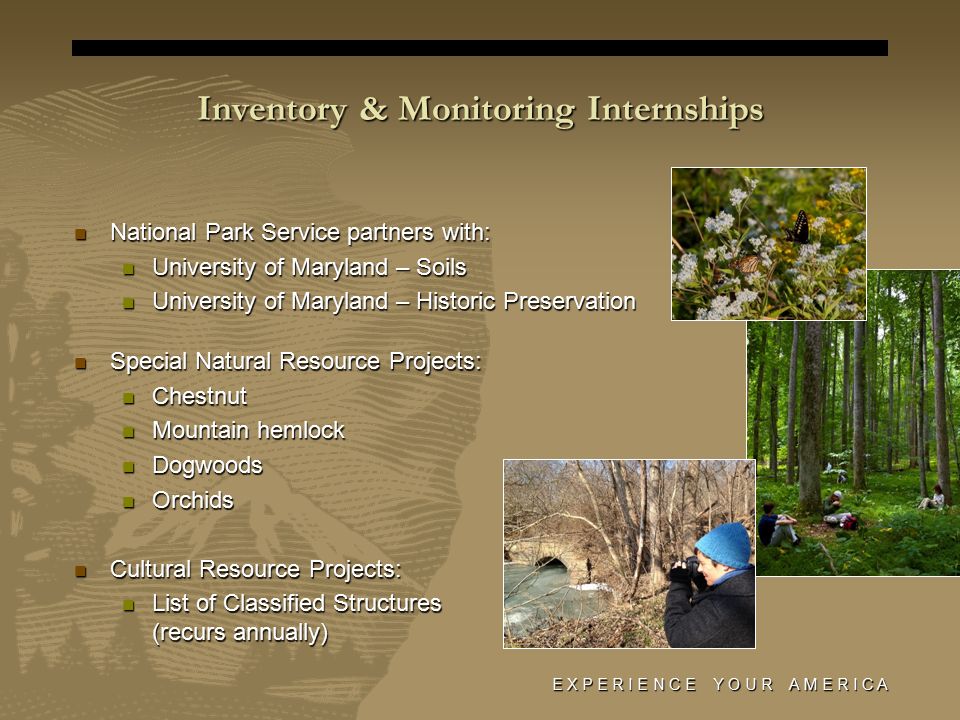 Inventory & Monitoring Internships

National Park Service partners with:
University of Maryland – Soils
University of Maryland – Historic Preservation

Special Natural Resource Projects:
Chestnut
Mountain hemlock
Dogwoods
Orchids

Cultural Resource Projects:
List of Classified Structures (recurs annually)

EXPERIENCE YOUR AMERICA